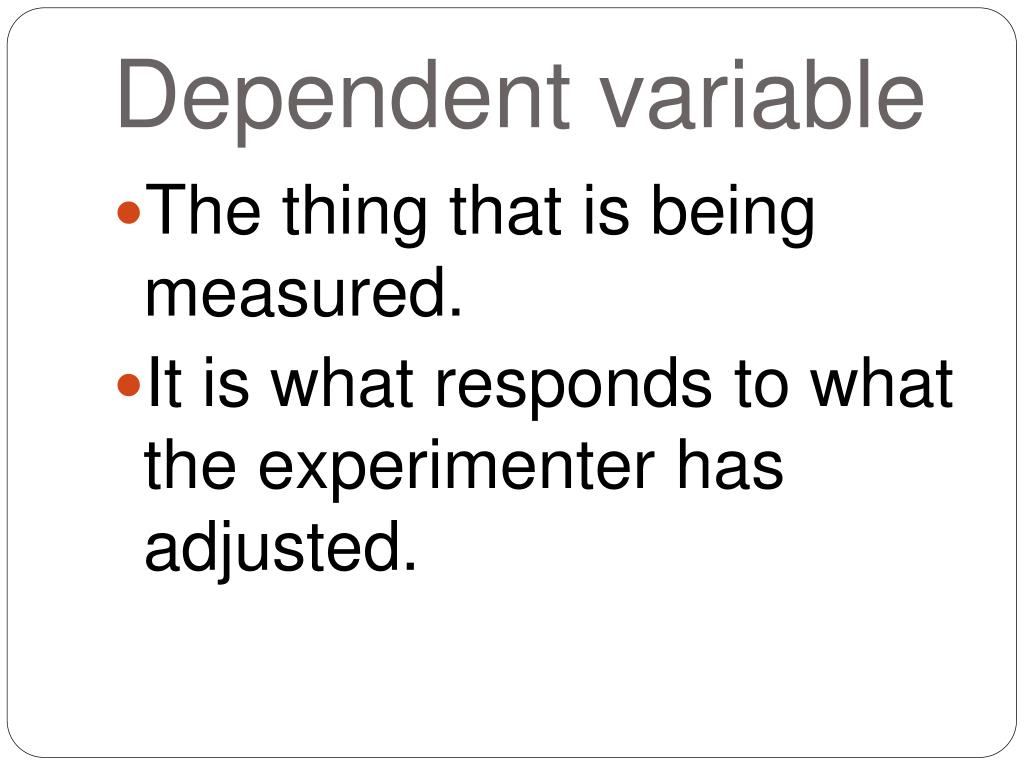 Dependent variable

- The thing that is being measured.
- It is what responds to what the experimenter has adjusted.